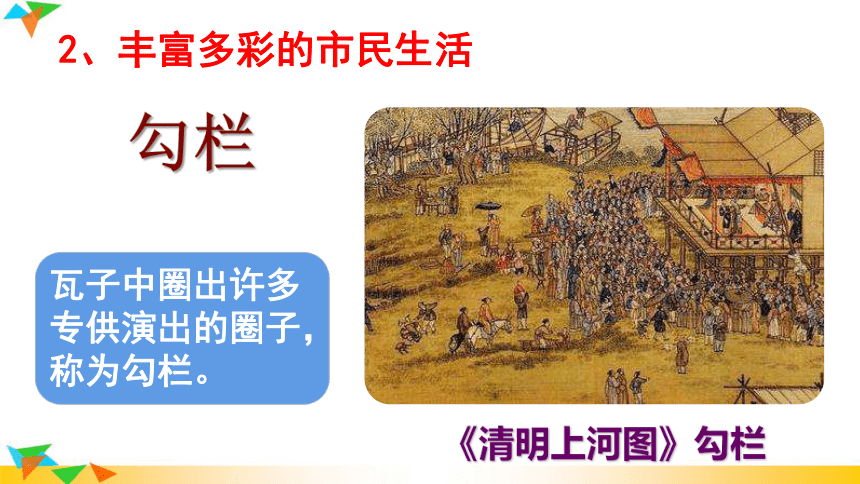 2、丰富多彩的市民生活

勾栏

瓦子中圈出许多专供演出的圈子，称为勾栏。

《清明上河图》勾栏